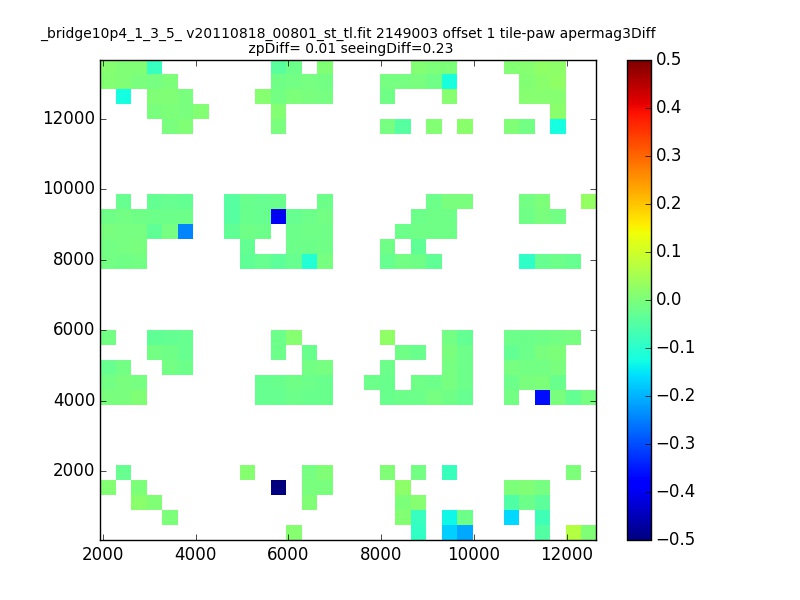 _bridge10p4_1_3_5_ v20110818_00801_st_tl.fit 2149003 offset 1 tile-paw apermag3Diff
zpDiff= 0.01 seeingDiff=0.23

12000
10000
8000
6000
4000
2000

2000 4000 6000 8000 10000 12000

0.5
0.4
0.3
0.2
0.1
0.0
−0.1
−0.2
−0.3
−0.4
−0.5